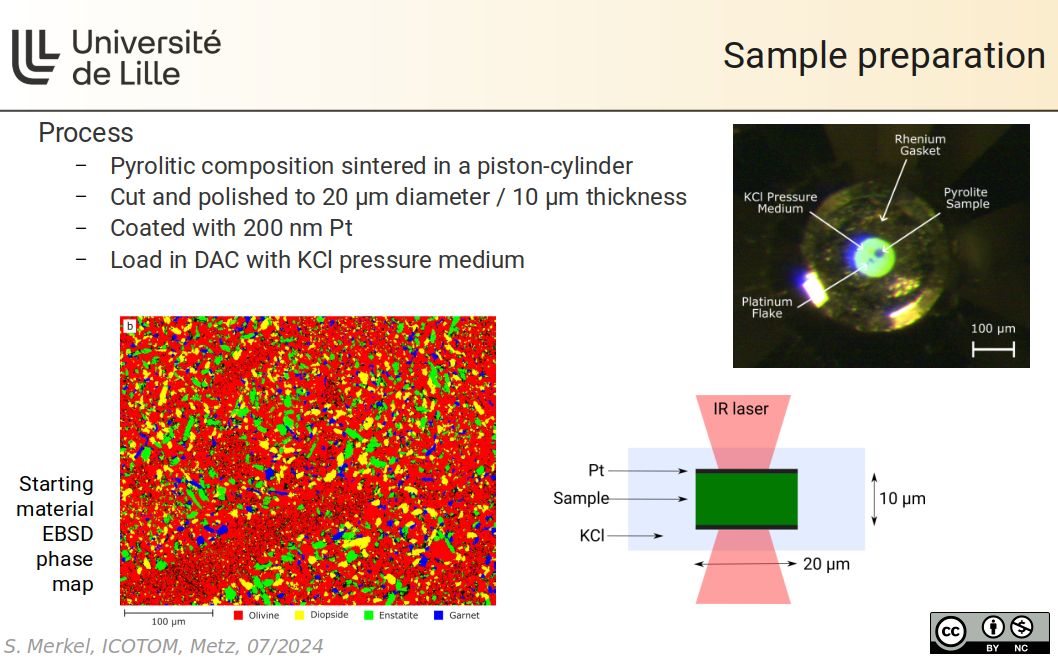 Université de Lille

Sample preparation

Process
– Pyrolitic composition sintered in a piston-cylinder
– Cut and polished to 20 µm diameter / 10 µm thickness
– Coated with 200 nm Pt
– Load in DAC with KCl pressure medium

Rhenium Gasket
KCl Pressure Medium
Pyrolite Sample
Platinum Flake
100 µm

b

Starting material EBSD phase map

100 µm
Olivine
Diopside
Enstatite
Garnet

IR laser
Pt
Sample
KCl
10 µm
20 µm

S. Merkel, ICOTOM, Metz, 07/2024

cc BY NC